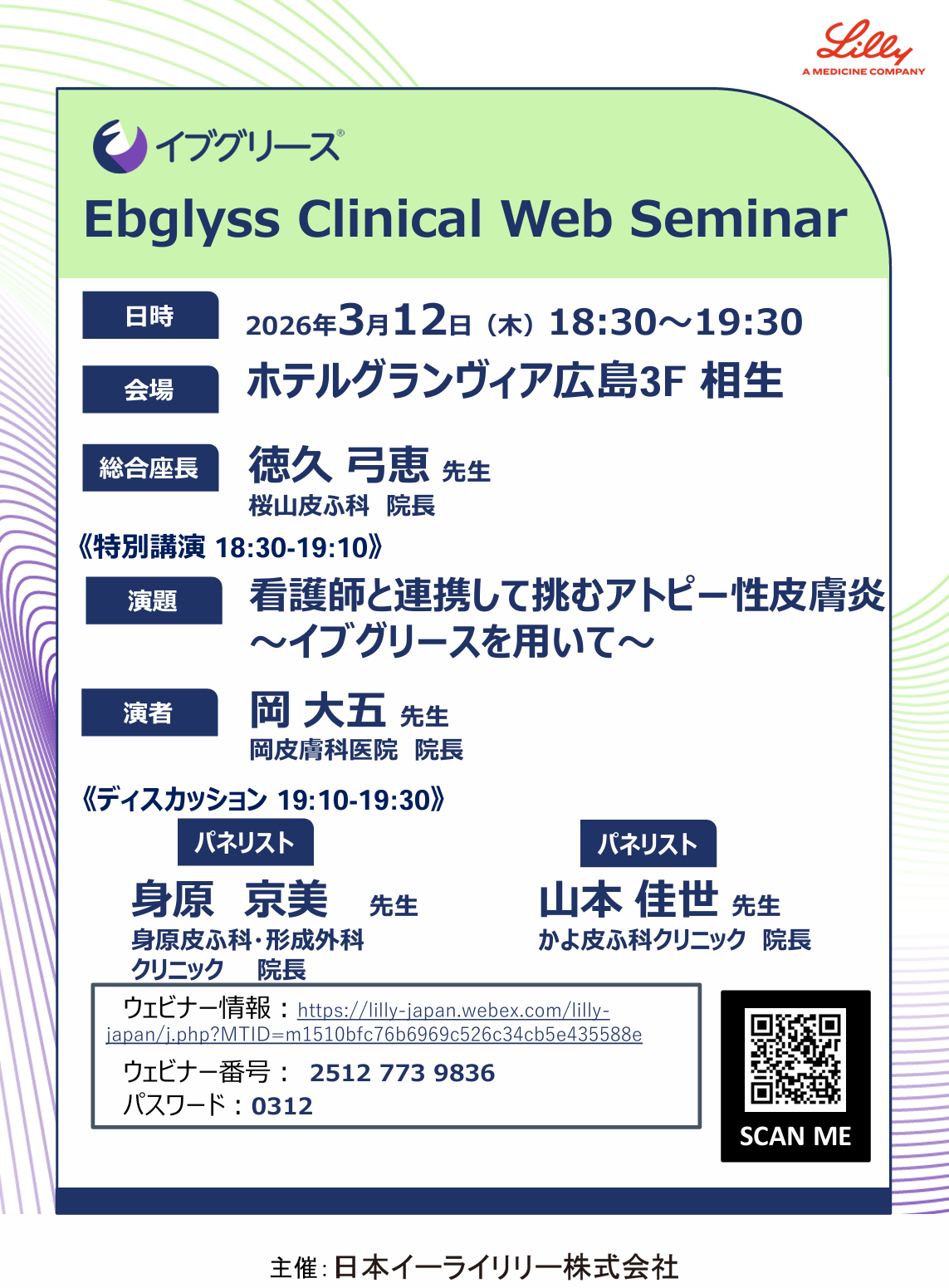 Lilly
A MEDICINE COMPANY

イブグリース®

Ebglyss Clinical Web Seminar

日時 2026年3月12日（木）18:30～19:30

会場 ホテルグランヴィア広島3F 相生

総合座長 徳久 弓恵 先生
桜山皮ふ科 院長

《特別講演 18:30-19:10》

演題 看護師と連携して挑むアトピー性皮膚炎
～イブグリースを用いて～

演者 岡 大五 先生
岡皮膚科医院 院長

《ディスカッション 19:10-19:30》

パネリスト
身原 京美 先生
身原皮ふ科・形成外科クリニック 院長

パネリスト
山本 佳世 先生
かよ皮ふ科クリニック 院長

ウェビナー情報：https://lilly-japan.webex.com/lilly-japan/j.php?MTID=m1510bfc76b6969c526c34cb5e435588e
ウェビナー番号： 2512 773 9836
パスワード：0312

SCAN ME

主催：日本イーライリリー株式会社